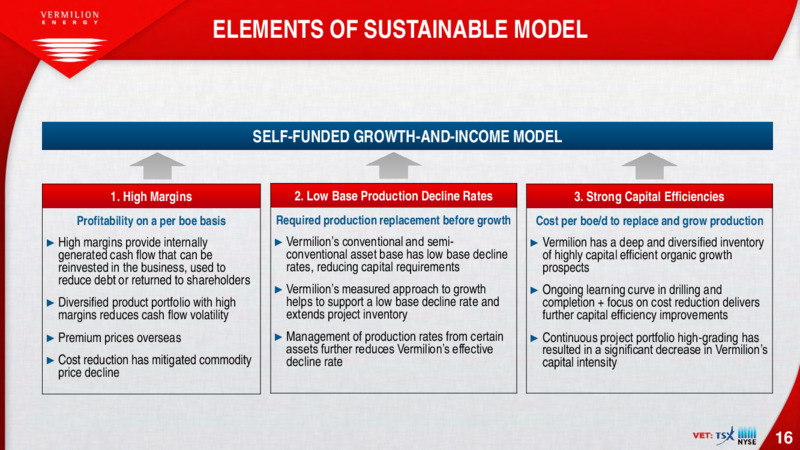 VERMILION
ENERGY

ELEMENTS OF SUSTAINABLE MODEL

SELF-FUNDED GROWTH-AND-INCOME MODEL

1. High Margins

Profitability on a per boe basis

► High margins provide internally generated cash flow that can be reinvested in the business, used to reduce debt or returned to shareholders

► Diversified product portfolio with high margins reduces cash flow volatility

► Premium prices overseas

► Cost reduction has mitigated commodity price decline

2. Low Base Production Decline Rates

Required production replacement before growth

► Vermilion's conventional and semi-conventional asset base has low base decline rates, reducing capital requirements

► Vermilion's measured approach to growth helps to support a low base decline rate and extends project inventory

► Management of production rates from certain assets further reduces Vermilion's effective decline rate

3. Strong Capital Efficiencies

Cost per boe/d to replace and grow production

► Vermilion has a deep and diversified inventory of highly capital efficient organic growth prospects

► Ongoing learning curve in drilling and completion + focus on cost reduction delivers further capital efficiency improvements

► Continuous project portfolio high-grading has resulted in a significant decrease in Vermilion's capital intensity

VET: TSX NYSE 16